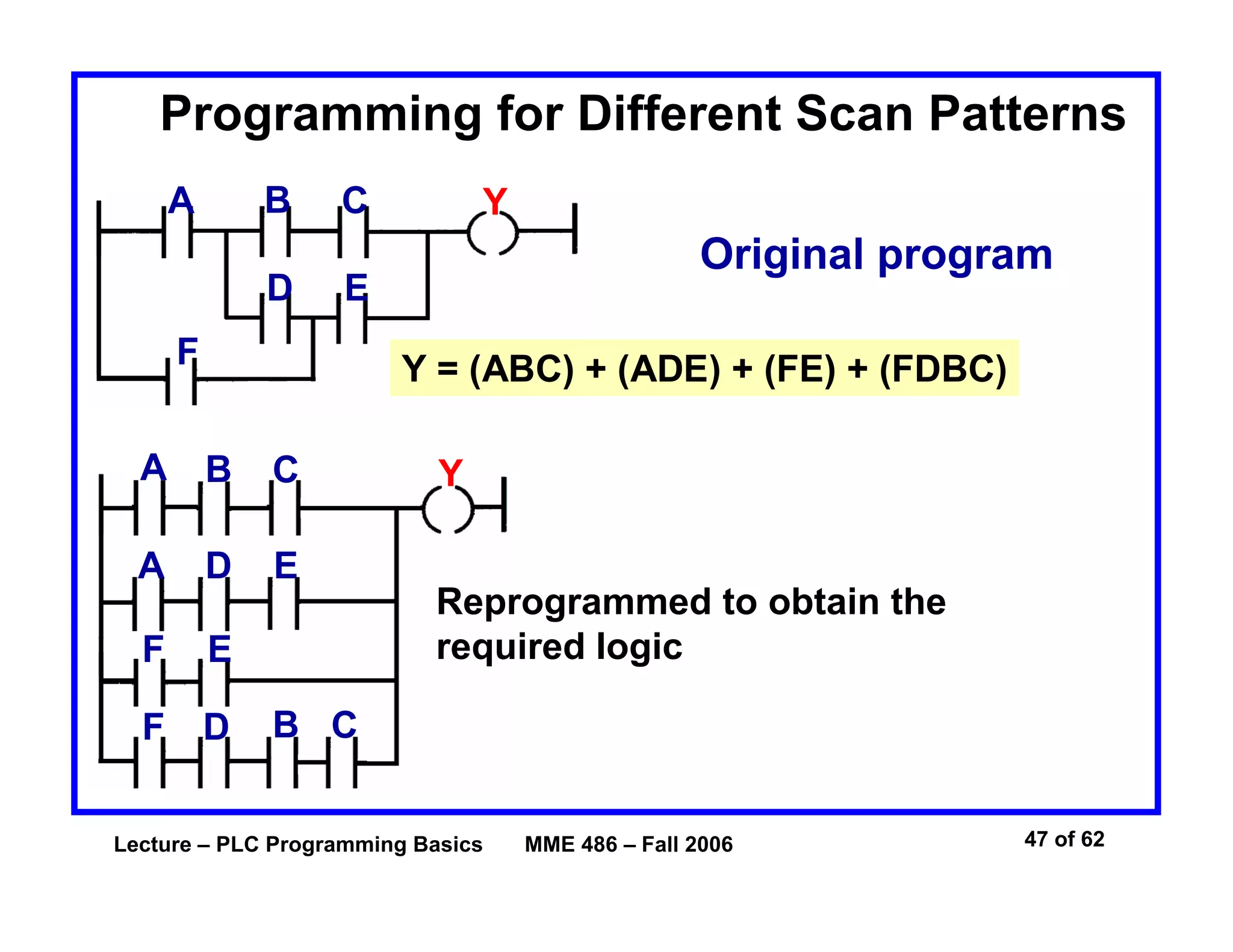 Programming for Different Scan Patterns

A B C Y
D E
F

Original program

Y = (ABC) + (ADE) + (FE) + (FDBC)

A B C Y
A D E
F E
F D B C

Reprogrammed to obtain the required logic

Lecture – PLC Programming Basics MME 486 – Fall 2006 47 of 62